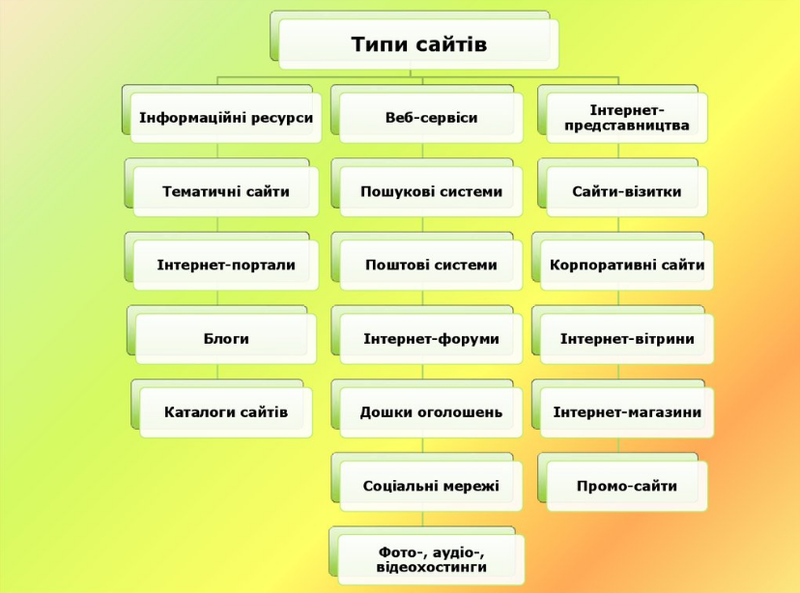 Типи сайтів

Інформаційні ресурси

Тематичні сайти

Інтернет-портали

Блоги

Каталоги сайтів

Веб-сервіси

Пошукові системи

Поштові системи

Інтернет-форуми

Дошки оголошень

Соціальні мережі

Фото-, аудіо-, відеохостинги

Інтернет-представництва

Сайти-візитки

Корпоративні сайти

Інтернет-вітрини

Інтернет-магазини

Промо-сайти